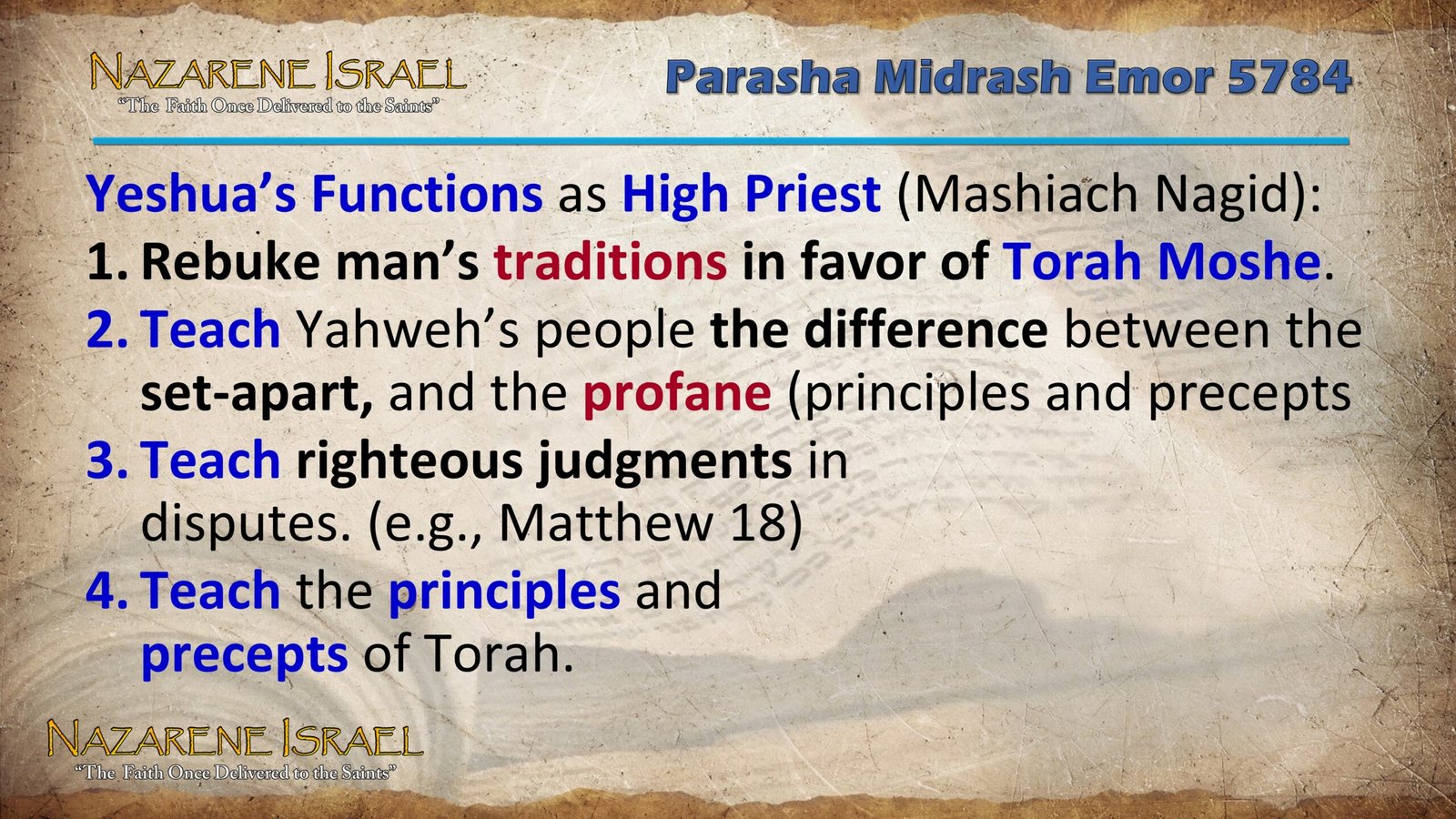 NAZARENE ISRAEL
"The Faith Once Delivered to the Saints"

Parasha Midrash Emor 5784

Yeshua's Functions as High Priest (Mashiach Nagid):

1. Rebuke man's traditions in favor of Torah Moshe.
2. Teach Yahweh's people the difference between the set-apart, and the profane (principles and precepts
3. Teach righteous judgments in disputes. (e.g., Matthew 18)
4. Teach the principles and precepts of Torah.

NAZARENE ISRAEL
"The Faith Once Delivered to the Saints"